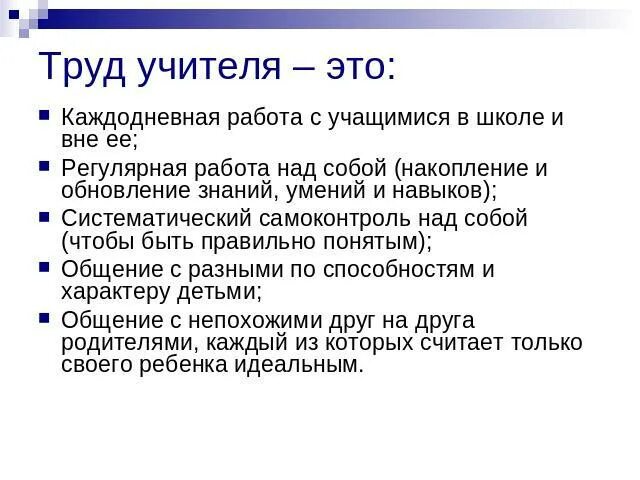 Труд учителя – это:

- Каждодневная работа с учащимися в школе и вне ее;
- Регулярная работа над собой (накопление и обновление знаний, умений и навыков);
- Систематический самоконтроль над собой (чтобы быть правильно понятым);
- Общение с разными по способностям и характеру детьми;
- Общение с непохожими друг на друга родителями, каждый из которых считает только своего ребенка идеальным.